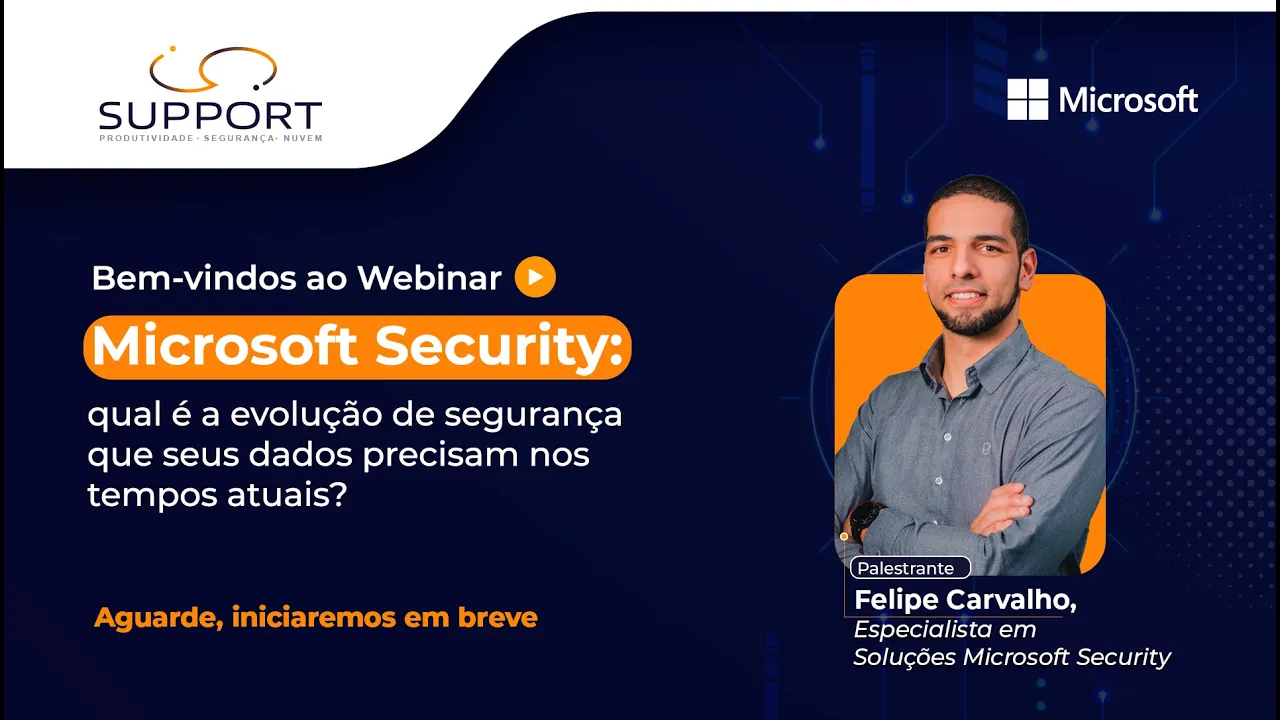 SUPPORT
PRODUTIVIDADE • SEGURANÇA • NUVEM

Microsoft

Bem-vindos ao Webinar

Microsoft Security:

qual é a evolução de segurança que seus dados precisam nos tempos atuais?

Aguarde, iniciaremos em breve

Palestrante

Felipe Carvalho,
Especialista em Soluções Microsoft Security